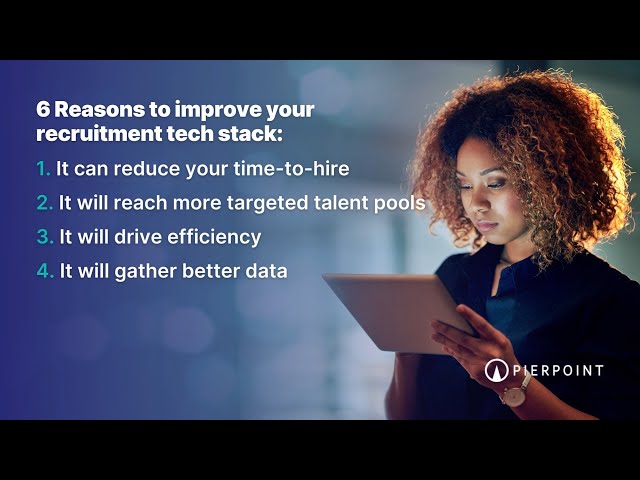 6 Reasons to improve your recruitment tech stack:

1. It can reduce your time-to-hire

2. It will reach more targeted talent pools

3. It will drive efficiency

4. It will gather better data

PIERPOINT